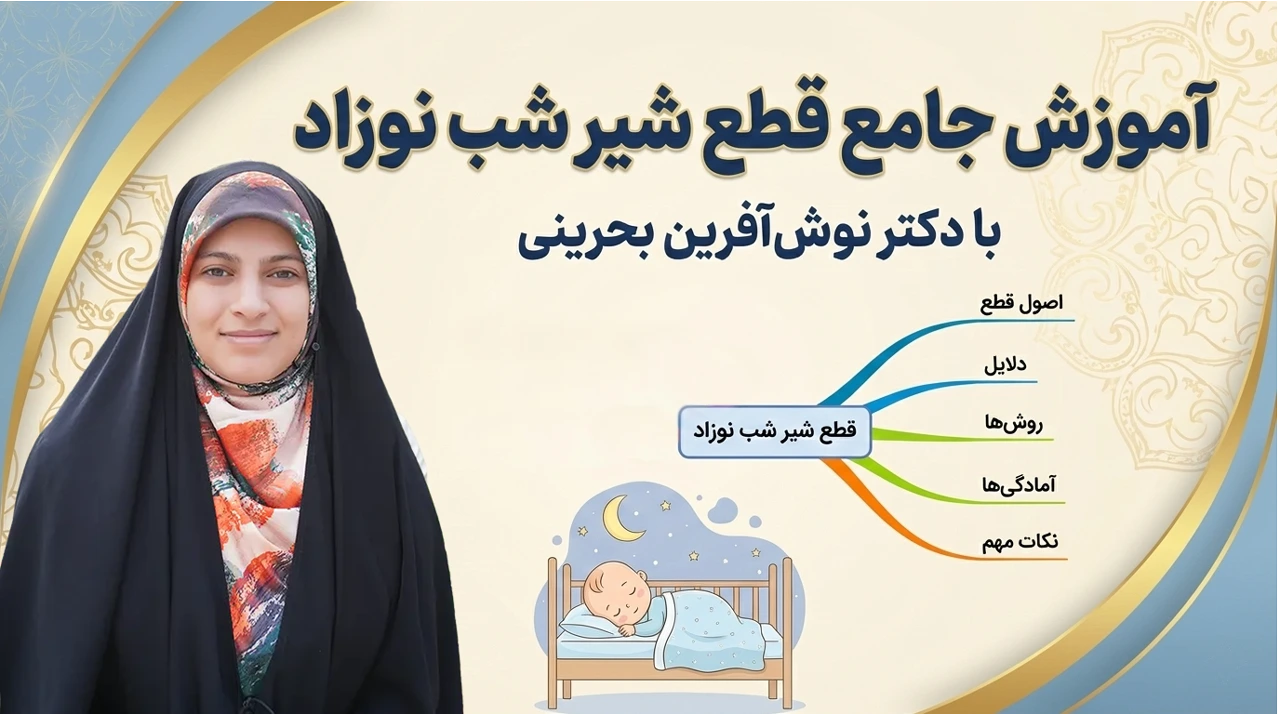 آموزش جامع قطع شیر شب نوزاد

با دکتر نوش‌آفرین بحرینی

قطع شیر شب نوزاد

اصول قطع

دلایل

روش‌ها

آمادگی‌ها

نکات مهم